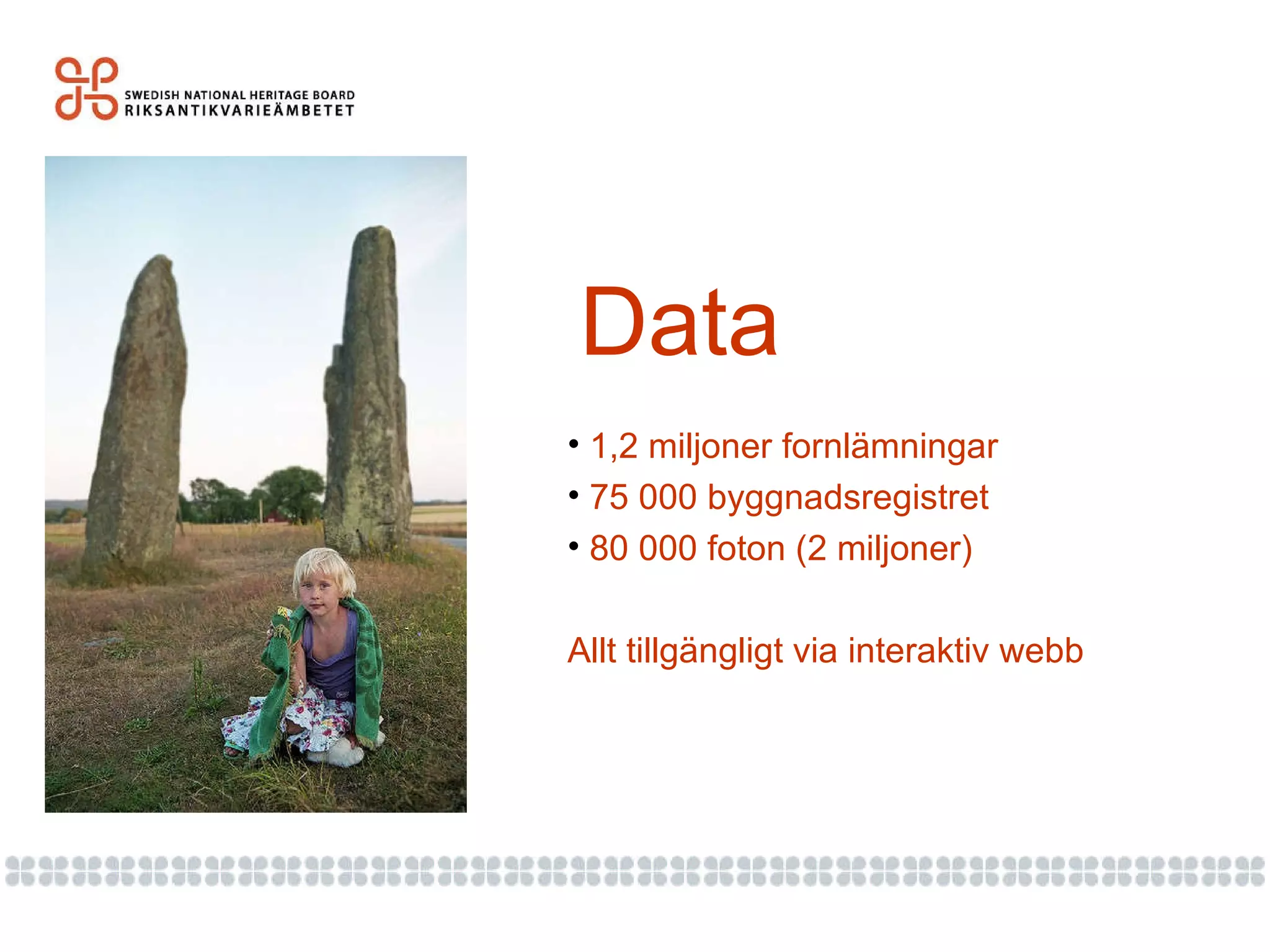 SWEDISH NATIONAL HERITAGE BOARD
RIKSANTIKVARIEÄMBETET

Data

• 1,2 miljoner fornlämningar
• 75 000 byggnadsregistret
• 80 000 foton (2 miljoner)

Allt tillgängligt via interaktiv webb